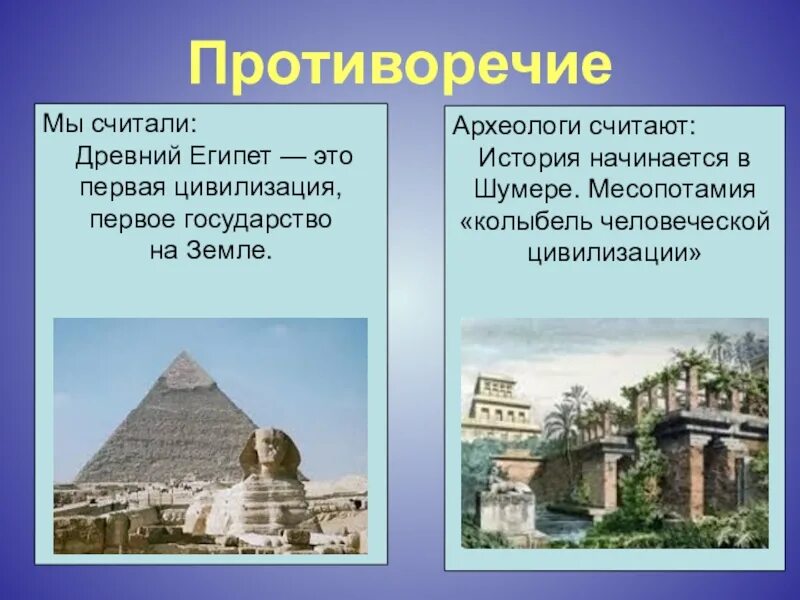 Противоречие

Мы считали:
Древний Египет — это первая цивилизация, первое государство на Земле.

Археологи считают:
История начинается в Шумере. Месопотамия «колыбель человеческой цивилизации»